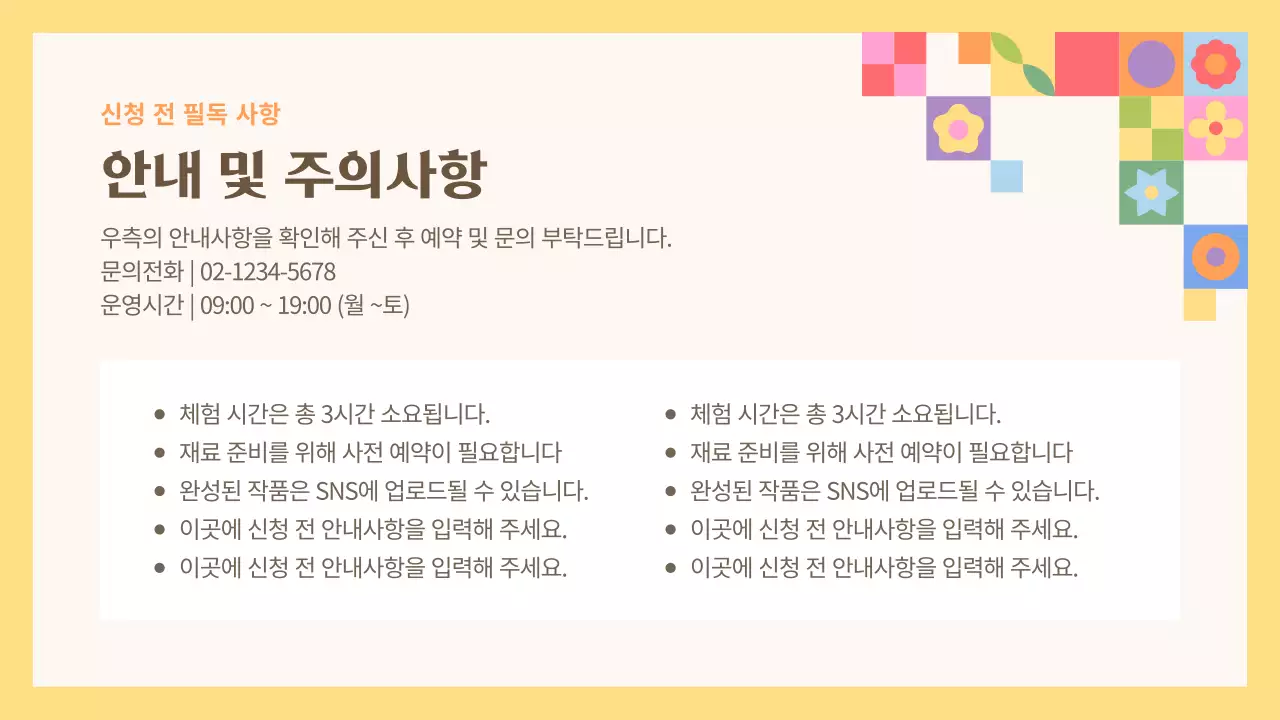 신청 전 필독 사항

안내 및 주의사항

우측의 안내사항을 확인해 주신 후 예약 및 문의 부탁드립니다.
문의전화 | 02-1234-5678
운영시간 | 09:00 ~ 19:00 (월 ~토)

- 체험 시간은 총 3시간 소요됩니다.
- 재료 준비를 위해 사전 예약이 필요합니다
- 완성된 작품은 SNS에 업로드될 수 있습니다.
- 이곳에 신청 전 안내사항을 입력해 주세요.
- 이곳에 신청 전 안내사항을 입력해 주세요.

- 체험 시간은 총 3시간 소요됩니다.
- 재료 준비를 위해 사전 예약이 필요합니다
- 완성된 작품은 SNS에 업로드될 수 있습니다.
- 이곳에 신청 전 안내사항을 입력해 주세요.
- 이곳에 신청 전 안내사항을 입력해 주세요.